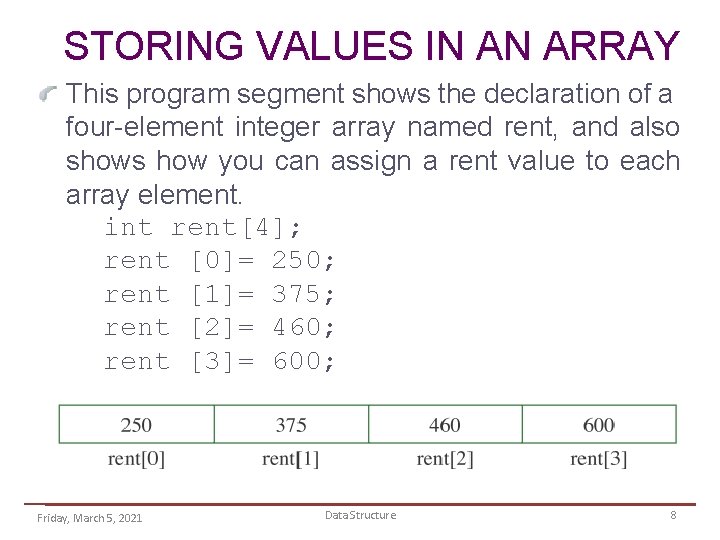 STORING VALUES IN AN ARRAY

This program segment shows the declaration of a four-element integer array named rent, and also shows how you can assign a rent value to each array element.

int rent[4];
rent [0]= 250;
rent [1]= 375;
rent [2]= 460;
rent [3]= 600;

| 250 | 375 | 460 | 600 |
|---|---|---|---|
| rent[0] | rent[1] | rent[2] | rent[3] |

Friday, March 5, 2021 Data Structure 8